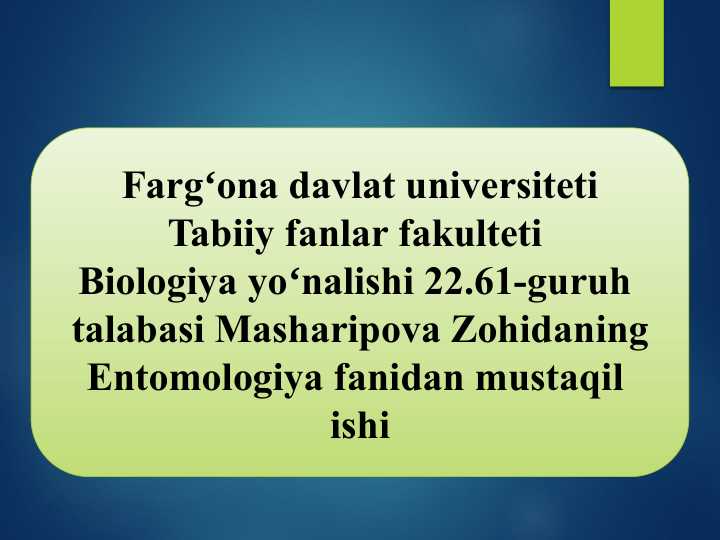 Farg‘ona davlat universiteti
Tabiiy fanlar fakulteti
Biologiya yo‘nalishi 22.61-guruh talabasi Masharipova Zohidaning Entomologiya fanidan mustaqil ishi